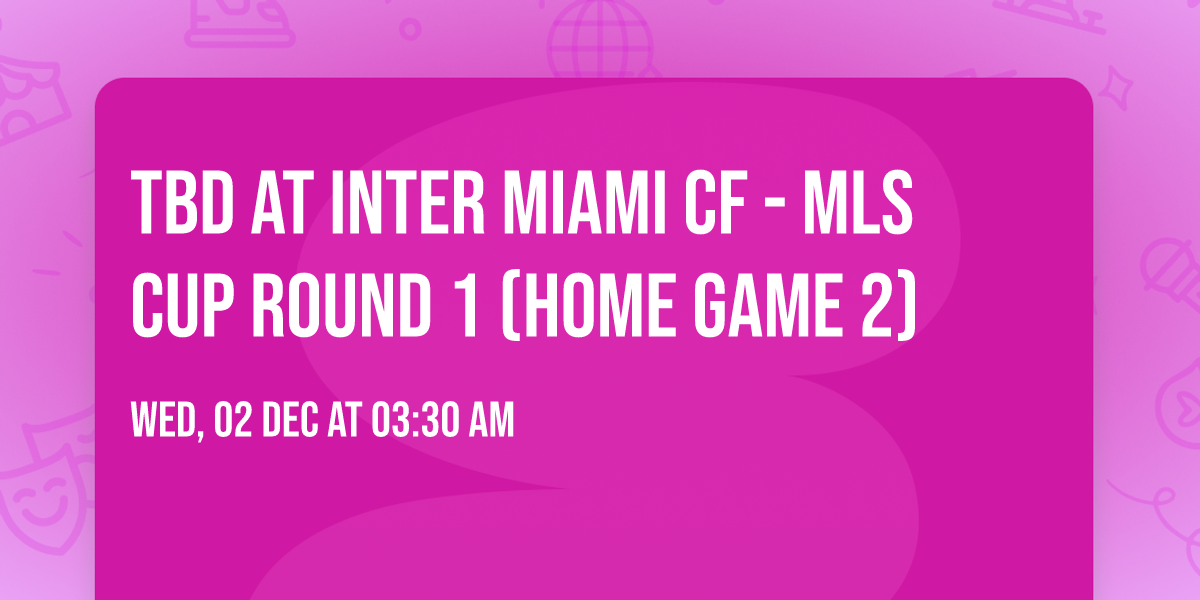 TBD AT INTER MIAMI CF - MLS CUP ROUND 1 (HOME GAME 2)

WED, 02 DEC AT 03:30 AM